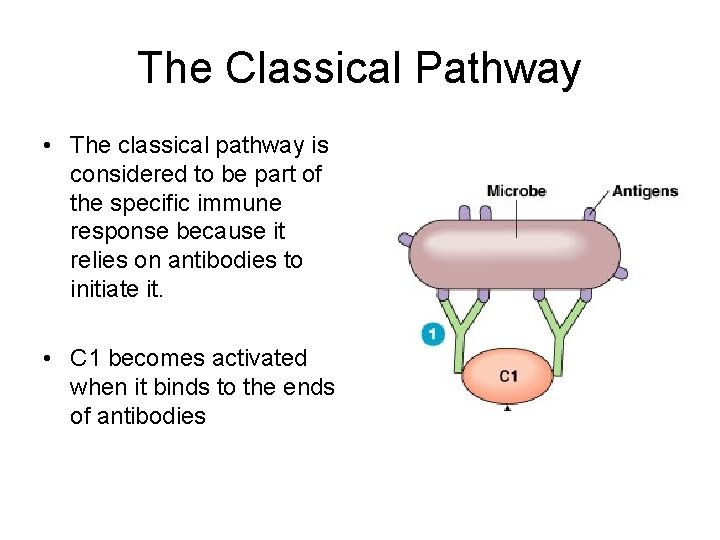 The Classical Pathway

• The classical pathway is considered to be part of the specific immune response because it relies on antibodies to initiate it.

• C1 becomes activated when it binds to the ends of antibodies

Microbe
Antigens
1
C1